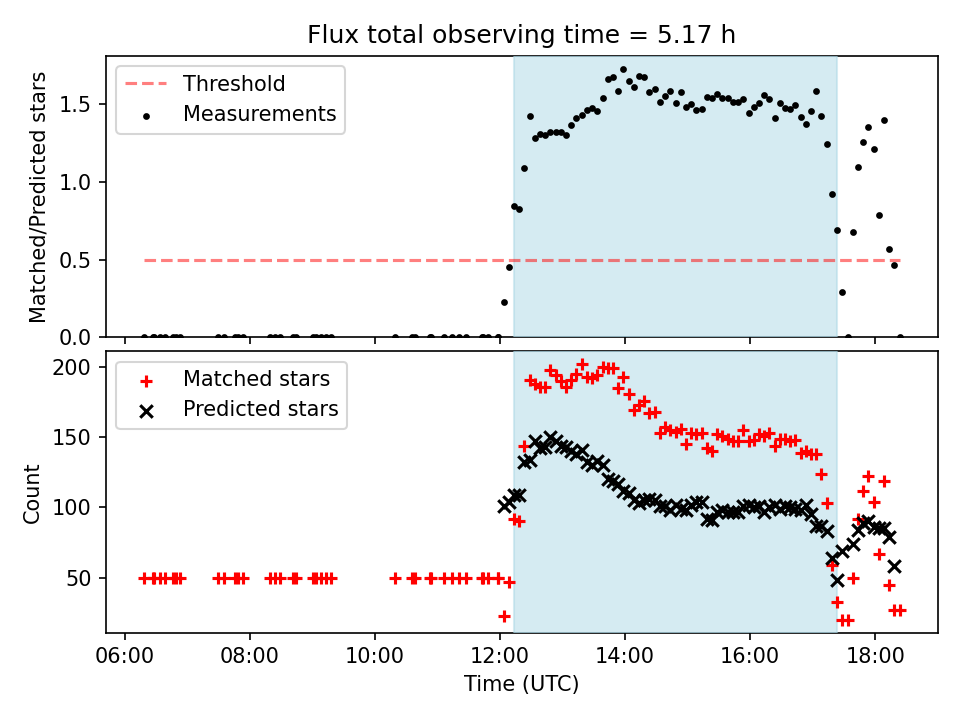 Flux total observing time = 5.17 h

Threshold
Measurements

Matched/Predicted stars

1.5
1.0
0.5
0.0

Matched stars
Predicted stars

Count

200
150
100
50

06:00 08:00 10:00 12:00 14:00 16:00 18:00

Time (UTC)